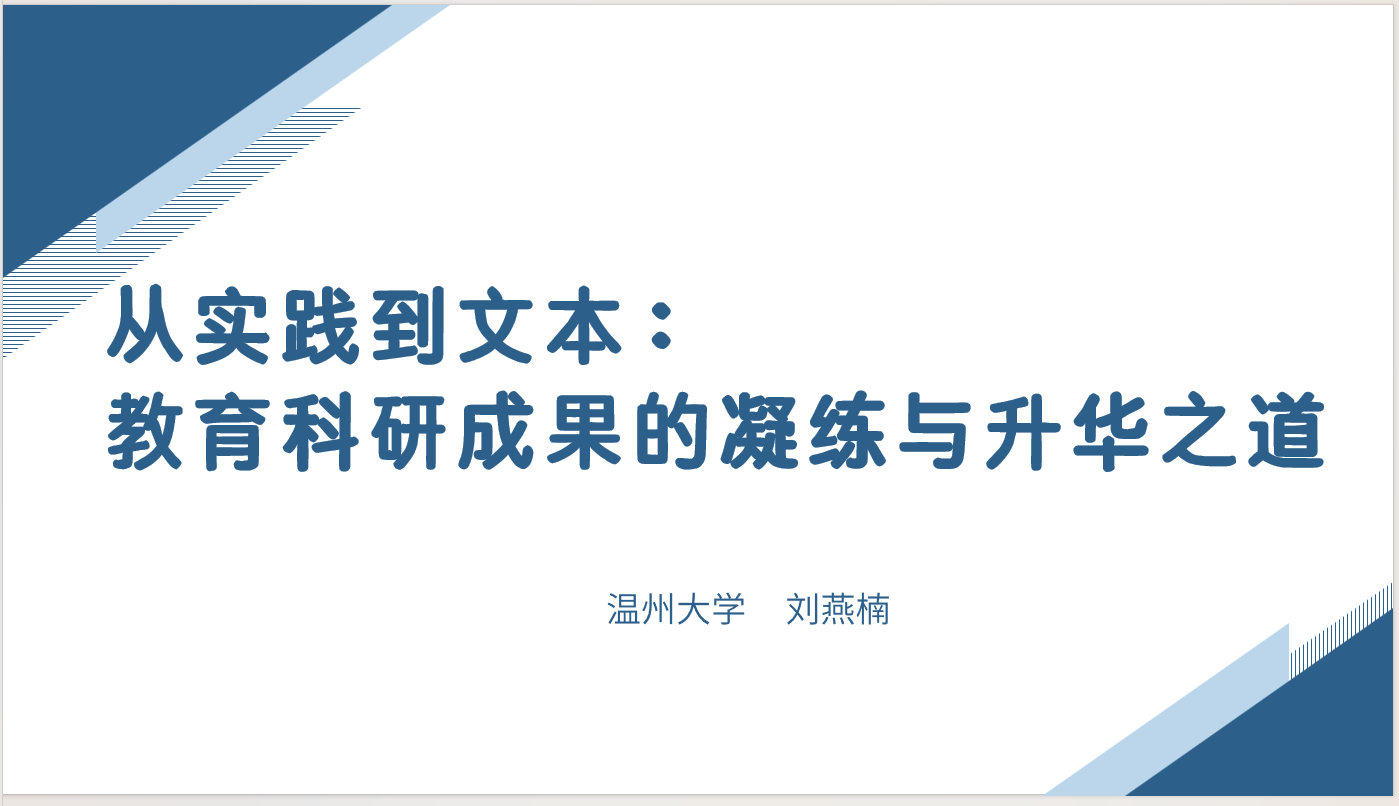 从实践到文本：
教育科研成果的凝练与升华之道

温州大学 刘燕楠